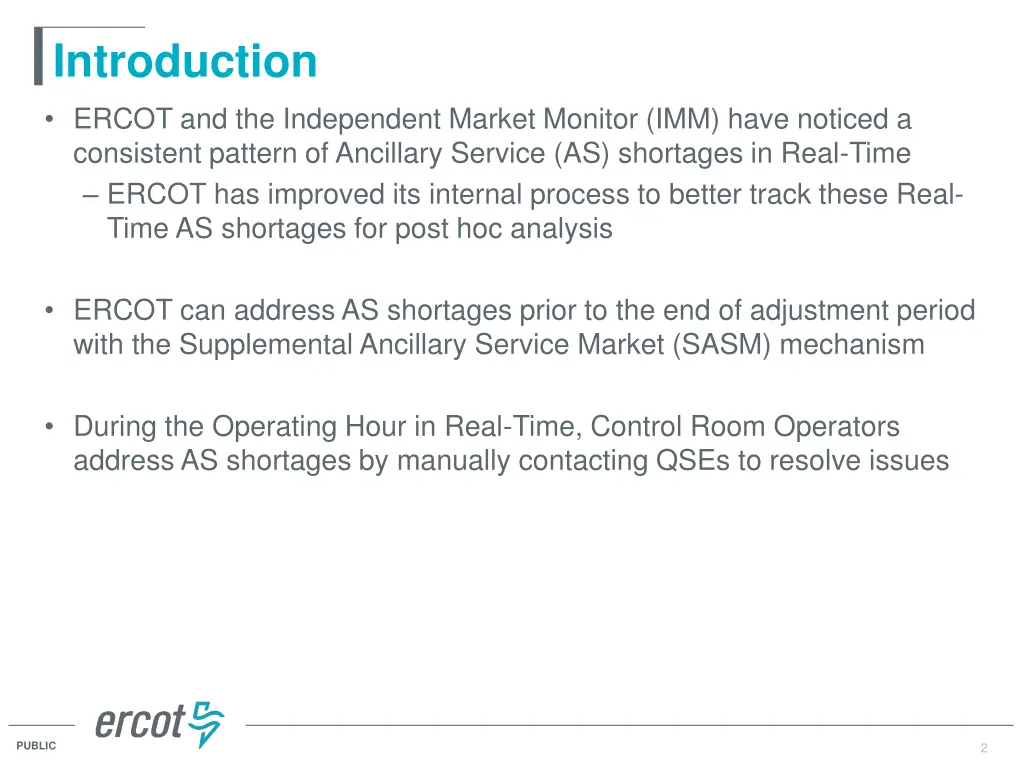 Introduction

• ERCOT and the Independent Market Monitor (IMM) have noticed a consistent pattern of Ancillary Service (AS) shortages in Real-Time
– ERCOT has improved its internal process to better track these Real-Time AS shortages for post hoc analysis

• ERCOT can address AS shortages prior to the end of adjustment period with the Supplemental Ancillary Service Market (SASM) mechanism

• During the Operating Hour in Real-Time, Control Room Operators address AS shortages by manually contacting QSEs to resolve issues

ercot

PUBLIC

2